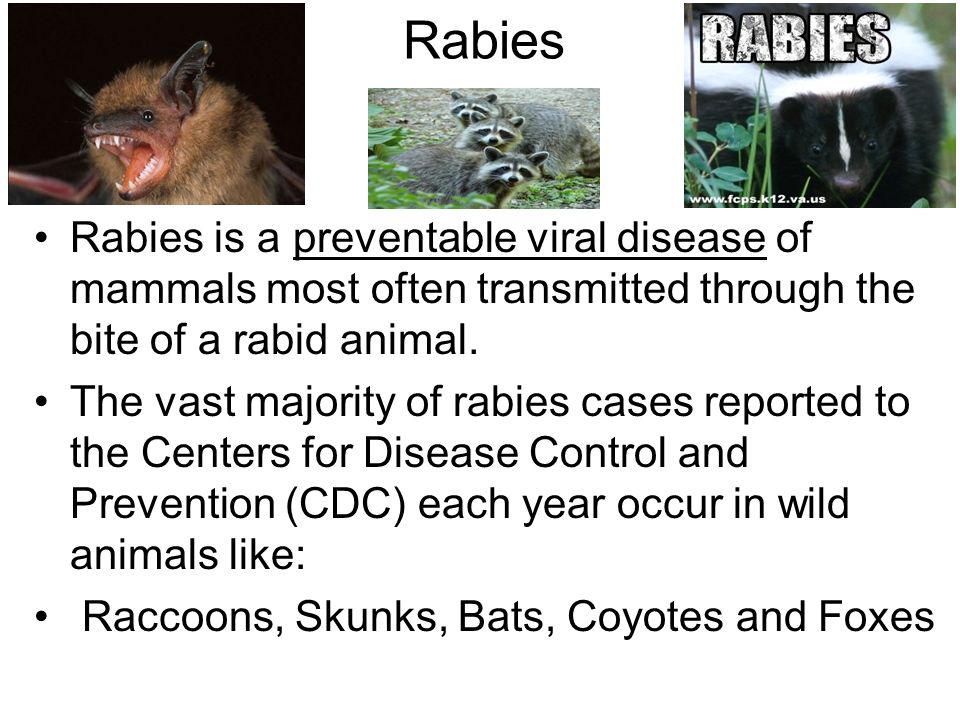 Rabies

RABIES

www.fcps.k12.va.us

• Rabies is a preventable viral disease of mammals most often transmitted through the bite of a rabid animal.

• The vast majority of rabies cases reported to the Centers for Disease Control and Prevention (CDC) each year occur in wild animals like:

• Raccoons, Skunks, Bats, Coyotes and Foxes